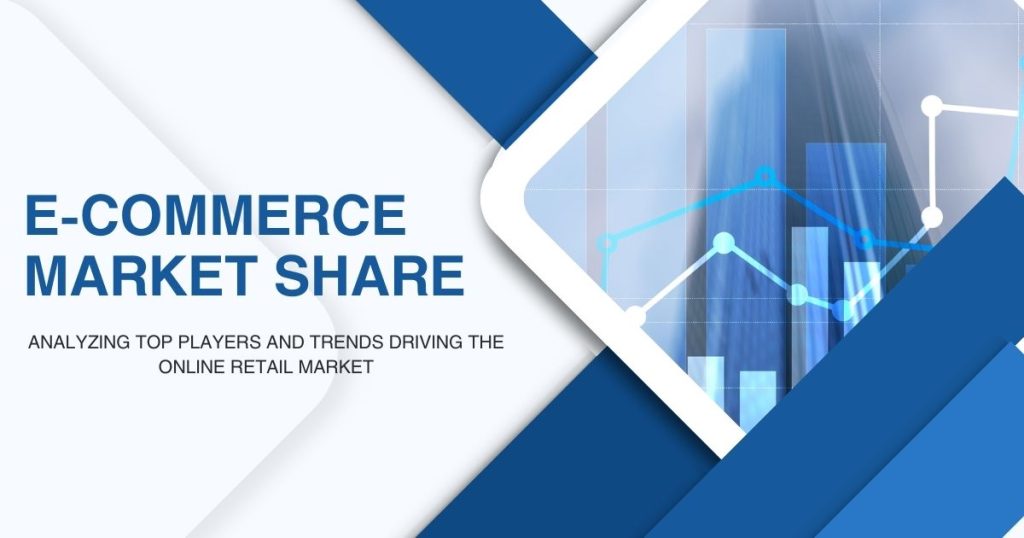 E-COMMERCE MARKET SHARE

ANALYZING TOP PLAYERS AND TRENDS DRIVING THE ONLINE RETAIL MARKET